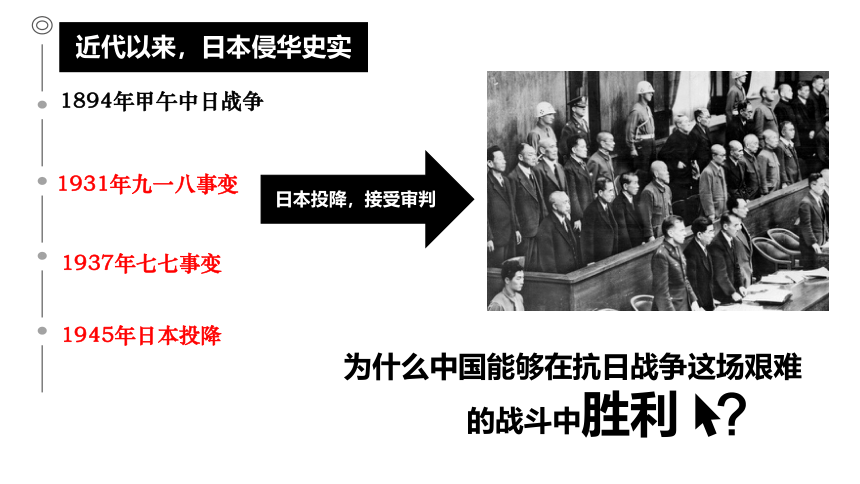 近代以来，日本侵华史实

1894年甲午中日战争

1931年九一八事变

1937年七七事变

1945年日本投降

日本投降，接受审判

为什么中国能够在抗日战争这场艰难的战斗中胜利？